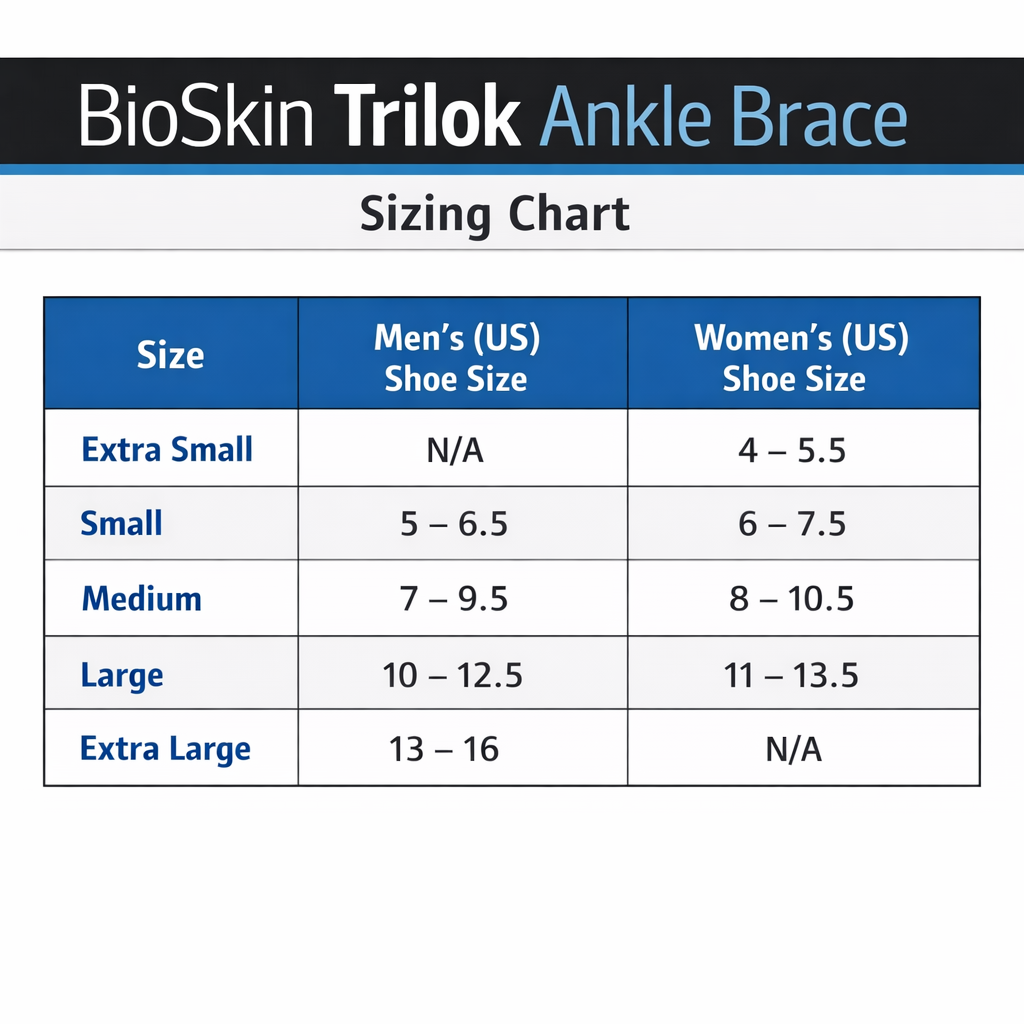 BioSkin Trilok Ankle Brace

Sizing Chart

| Size | Men's (US) Shoe Size | Women's (US) Shoe Size |
|---|---|---|
| Extra Small | N/A | 4 – 5.5 |
| Small | 5 – 6.5 | 6 – 7.5 |
| Medium | 7 – 9.5 | 8 – 10.5 |
| Large | 10 – 12.5 | 11 – 13.5 |
| Extra Large | 13 – 16 | N/A |